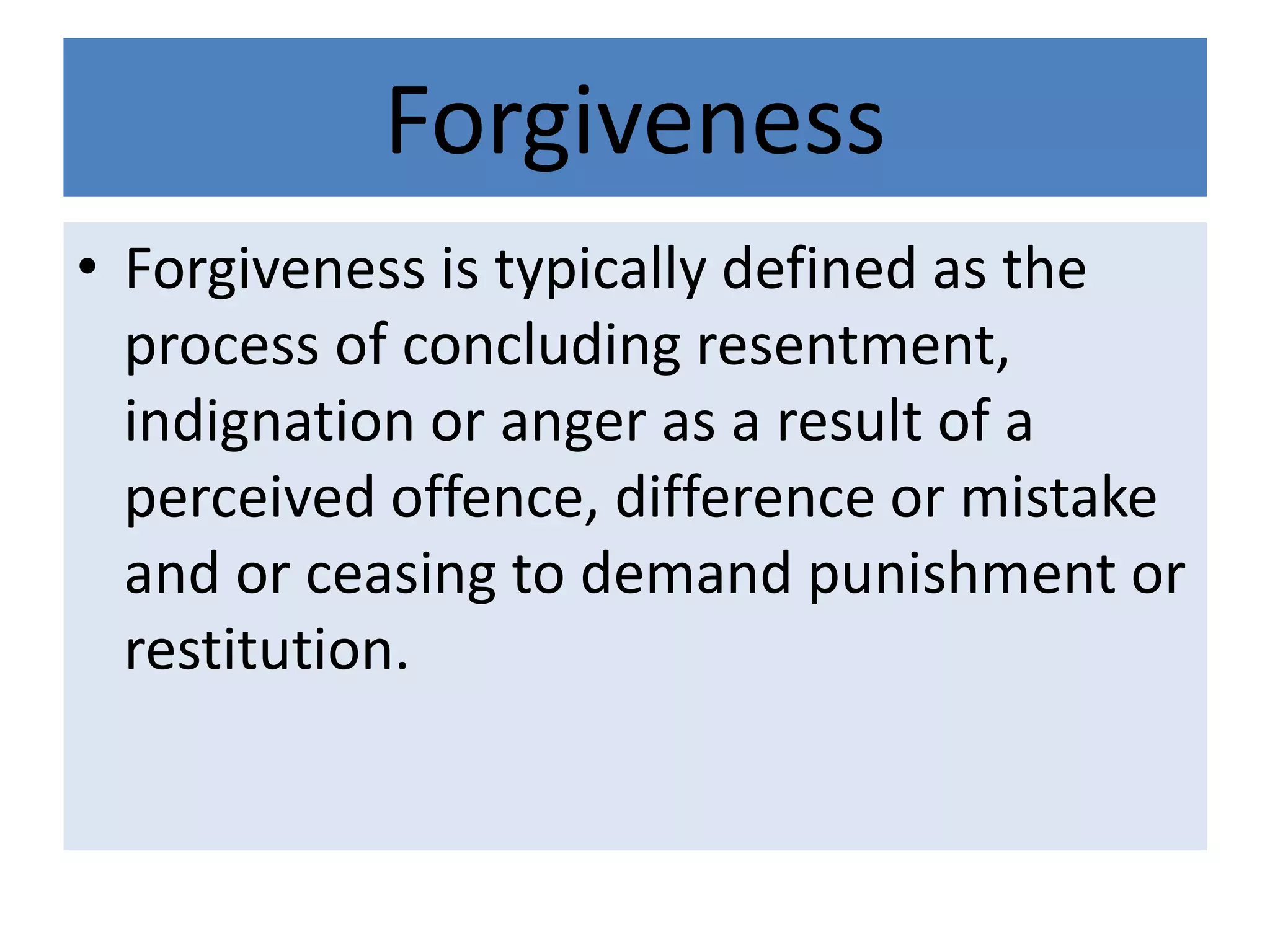 Forgiveness

• Forgiveness is typically defined as the process of concluding resentment, indignation or anger as a result of a perceived offence, difference or mistake and or ceasing to demand punishment or restitution.